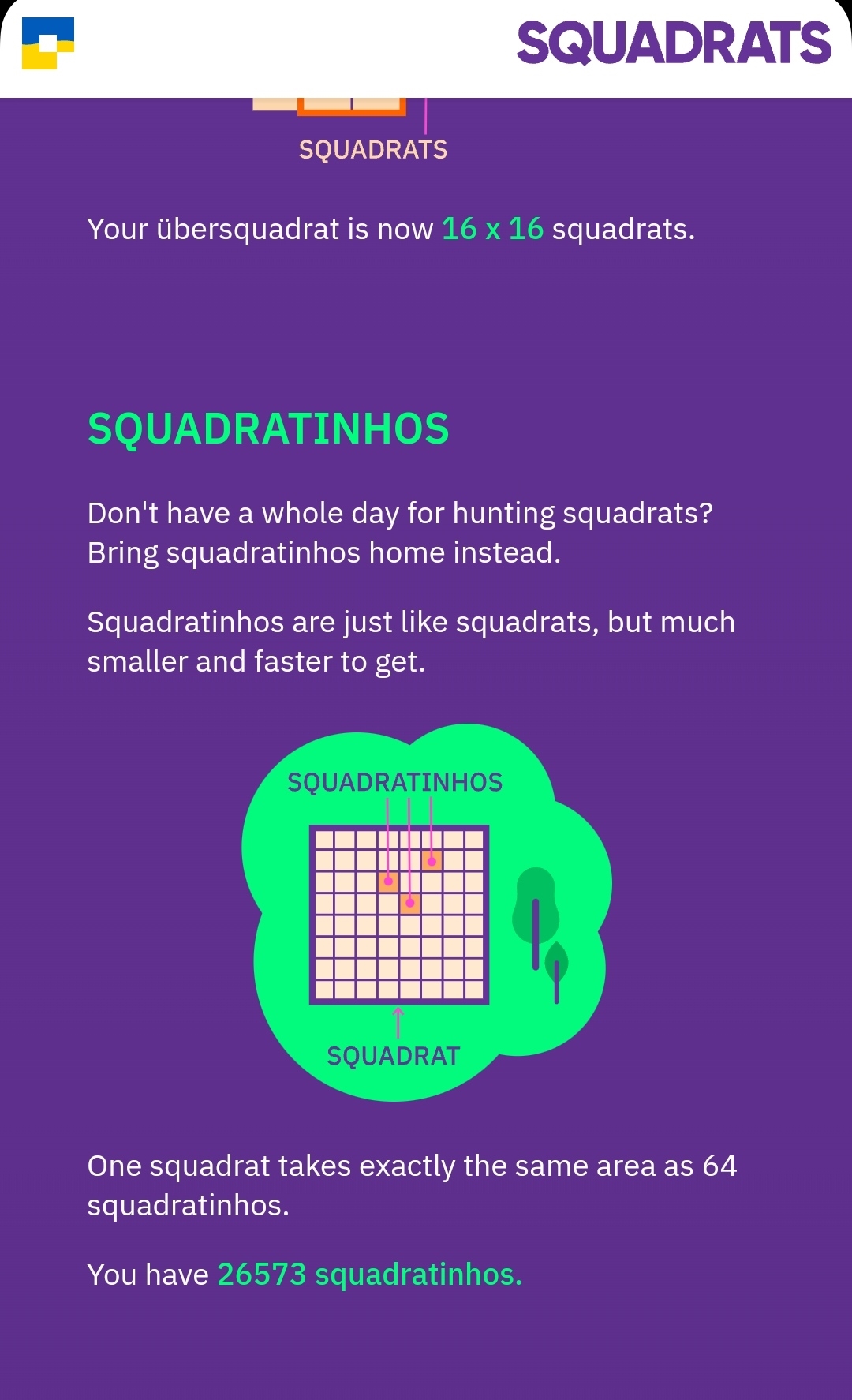 SQUADRATS

SQUADRATS

Your übersquadrat is now 16 x 16 squadrats.

SQUADRATINHOS

Don't have a whole day for hunting squadrats? Bring squadratinhos home instead.

Squadratinhos are just like squadrats, but much smaller and faster to get.

SQUADRATINHOS

SQUADRAT

One squadrat takes exactly the same area as 64 squadratinhos.

You have 26573 squadratinhos.